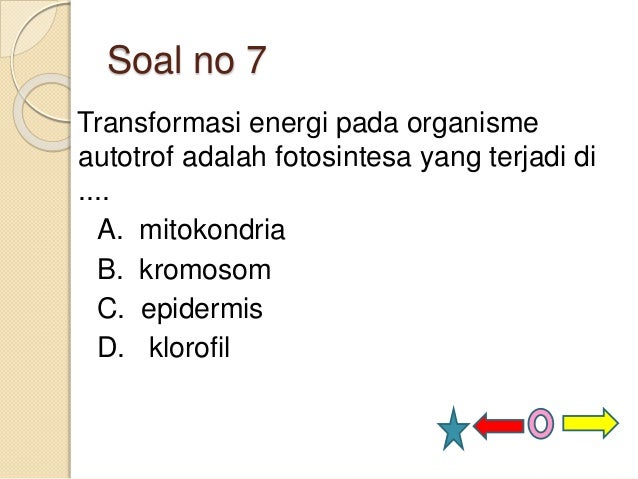 Soal no 7

Transformasi energi pada organisme autotrof adalah fotosintesa yang terjadi di ....

A. mitokondria
B. kromosom
C. epidermis
D. klorofil